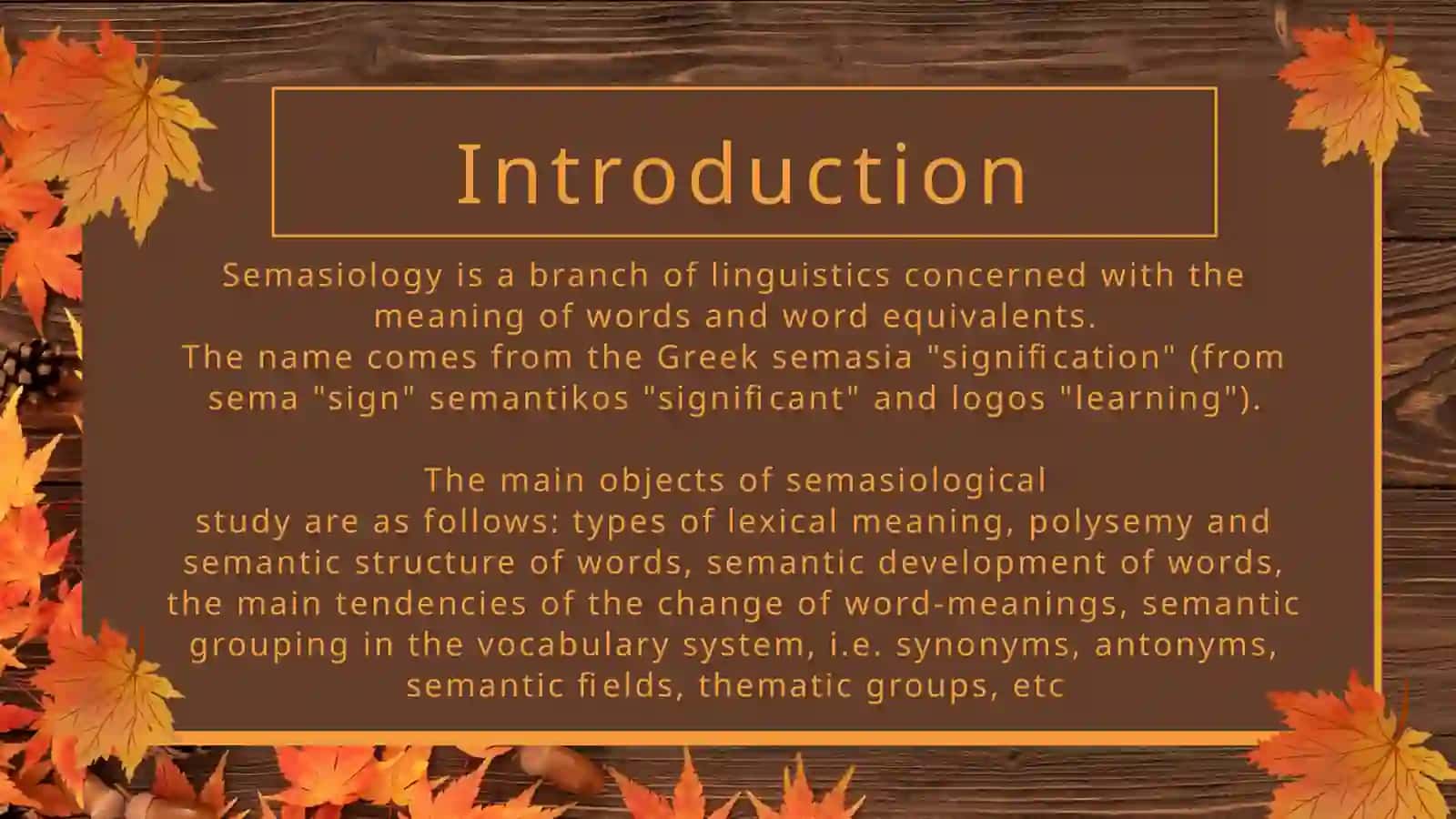 Introduction

Semasiology is a branch of linguistics concerned with the meaning of words and word equivalents.
The name comes from the Greek semasia "signification" (from sema "sign" semantikos "significant" and logos "learning").

The main objects of semasiological study are as follows: types of lexical meaning, polysemy and semantic structure of words, semantic development of words, the main tendencies of the change of word-meanings, semantic grouping in the vocabulary system, i.e. synonyms, antonyms, semantic fields, thematic groups, etc